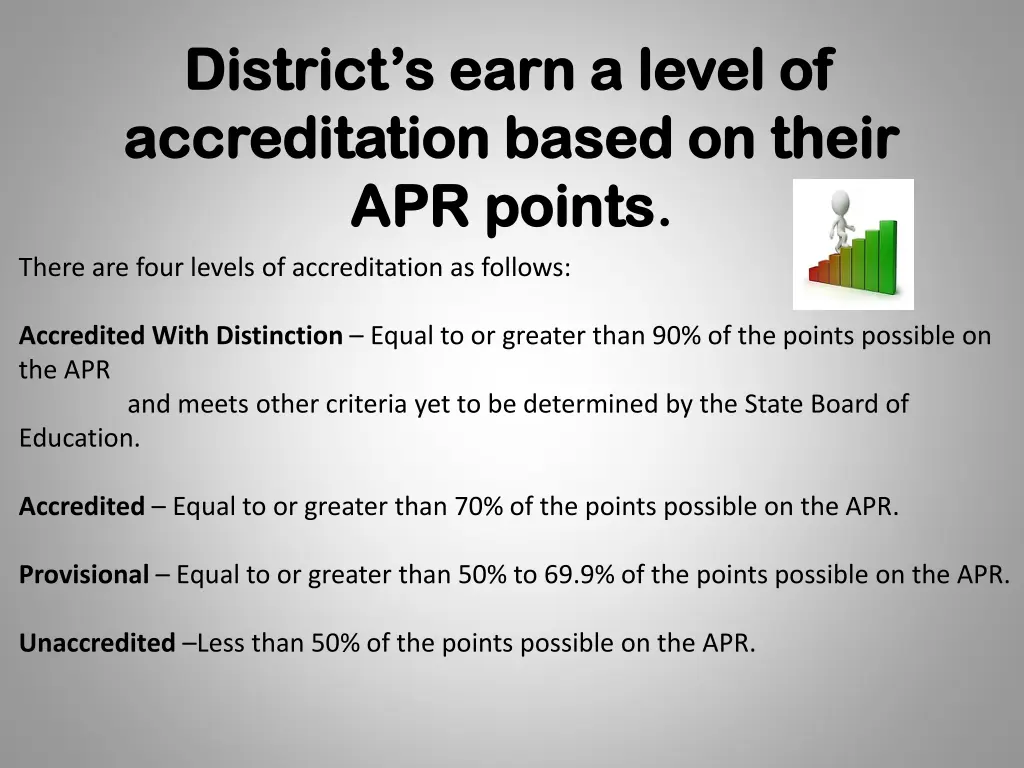 District's earn a level of accreditation based on their APR points.

There are four levels of accreditation as follows:

Accredited With Distinction – Equal to or greater than 90% of the points possible on the APR and meets other criteria yet to be determined by the State Board of Education.

Accredited – Equal to or greater than 70% of the points possible on the APR.

Provisional – Equal to or greater than 50% to 69.9% of the points possible on the APR.

Unaccredited –Less than 50% of the points possible on the APR.